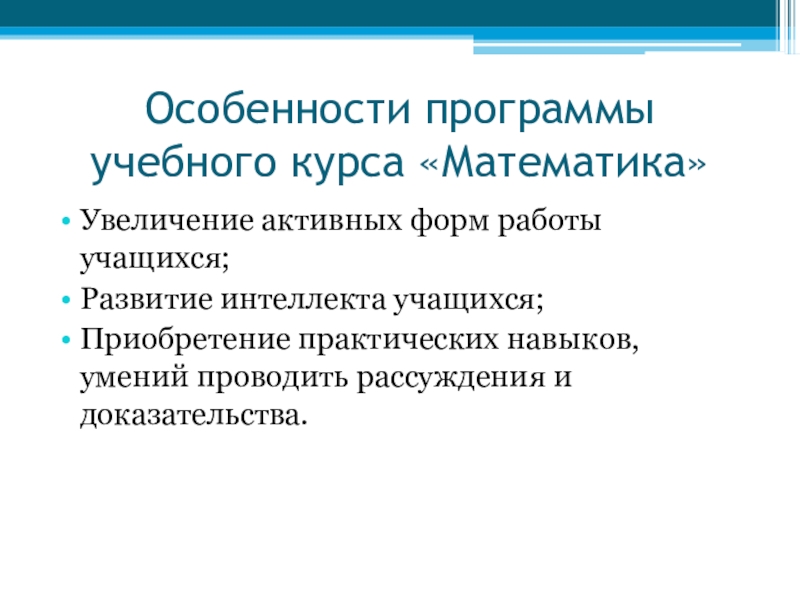 Особенности программы учебного курса «Математика»

• Увеличение активных форм работы учащихся;
• Развитие интеллекта учащихся;
• Приобретение практических навыков, умений проводить рассуждения и доказательства.